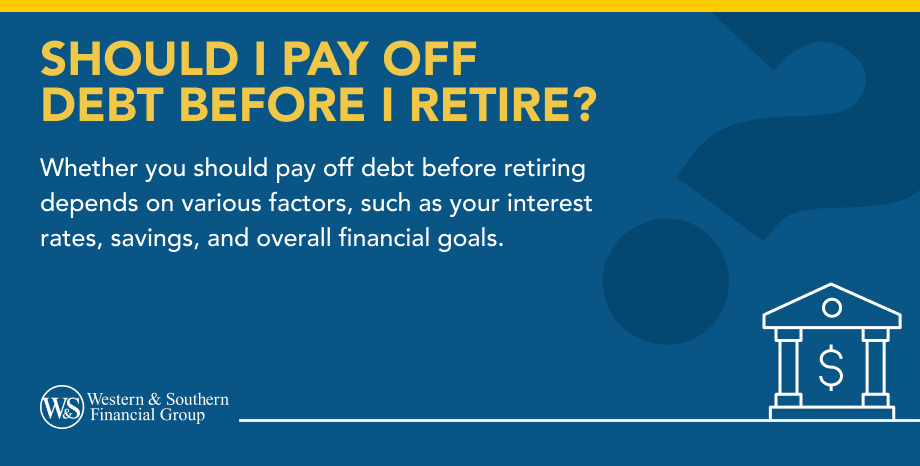 SHOULD I PAY OFF DEBT BEFORE I RETIRE?

Whether you should pay off debt before retiring depends on various factors, such as your interest rates, savings, and overall financial goals.

W&S Western & Southern Financial Group

$